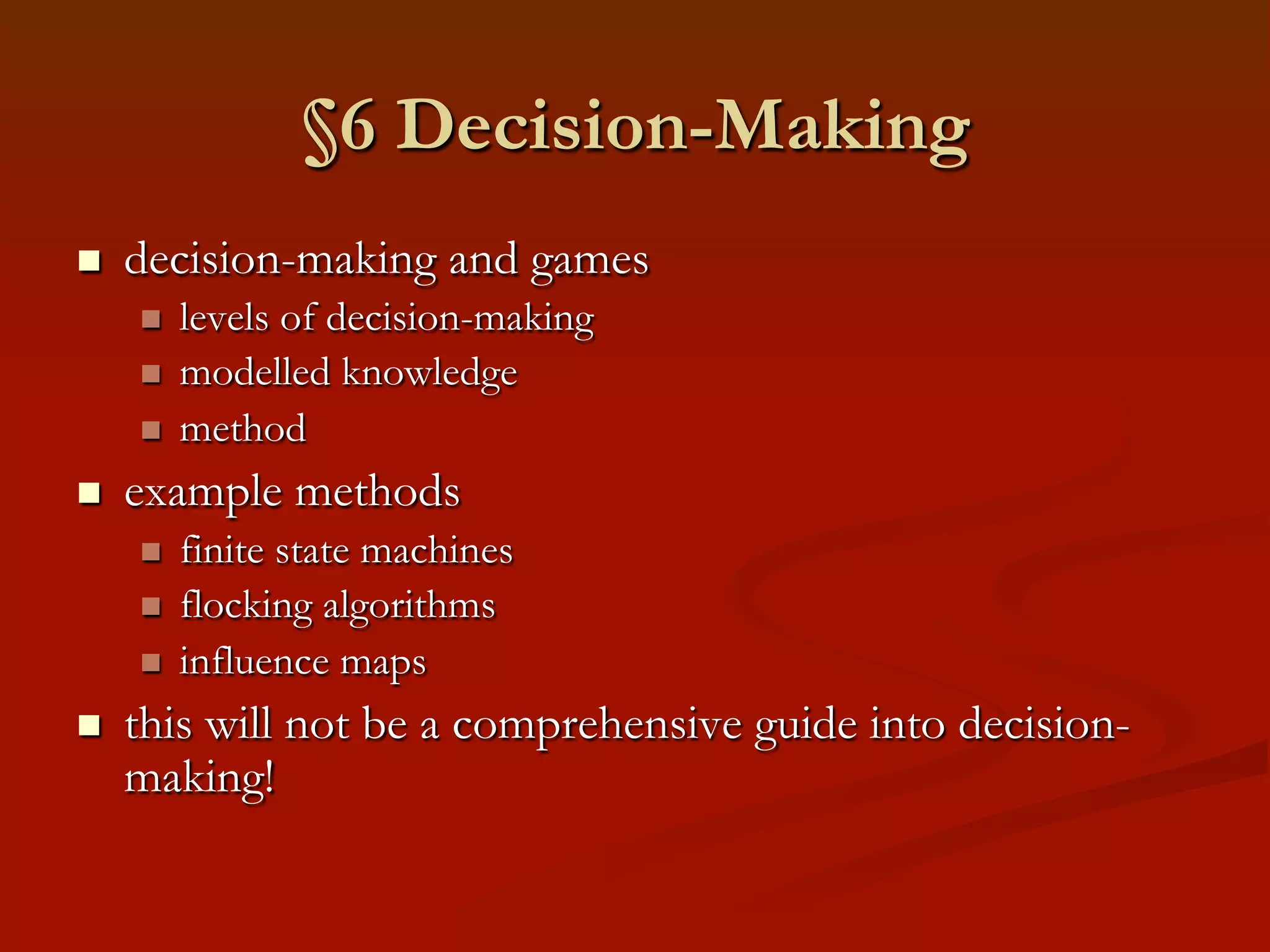 §6 Decision-Making

- decision-making and games
  - levels of decision-making
  - modelled knowledge
  - method
- example methods
  - finite state machines
  - flocking algorithms
  - influence maps
- this will not be a comprehensive guide into decision-making!